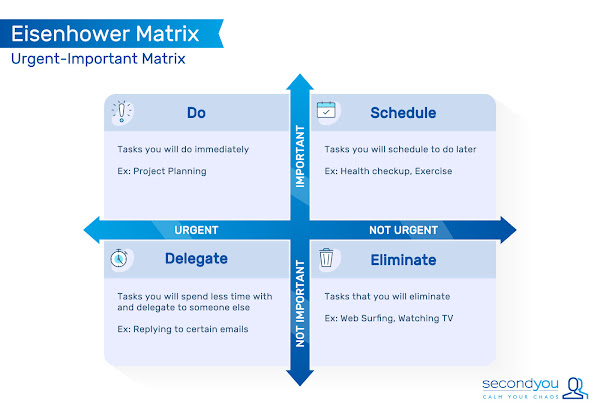 Eisenhower Matrix
Urgent-Important Matrix

Do

Tasks you will do immediately

Ex: Project Planning

IMPORTANT

Schedule

Tasks you will schedule to do later

Ex: Health checkup, Exercise

URGENT

NOT URGENT

Delegate

Tasks you will spend less time with and delegate to someone else

Ex: Replying to certain emails

NOT IMPORTANT

Eliminate

Tasks that you will eliminate

Ex: Web Surfing, Watching TV

secondyou
CALM YOUR CHAOS